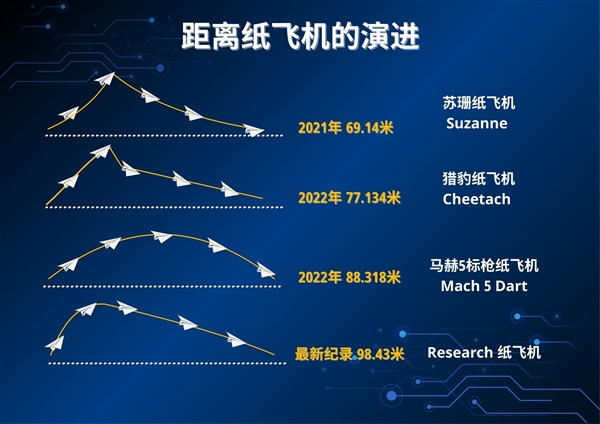 距离纸飞机的演进

2021年 69.14米

苏珊纸飞机
Suzanne

2022年 77.134米

猎豹纸飞机
Cheetach

2022年 88.318米

马赫5标枪纸飞机
Mach 5 Dart

最新纪录 98.43米

Research 纸飞机